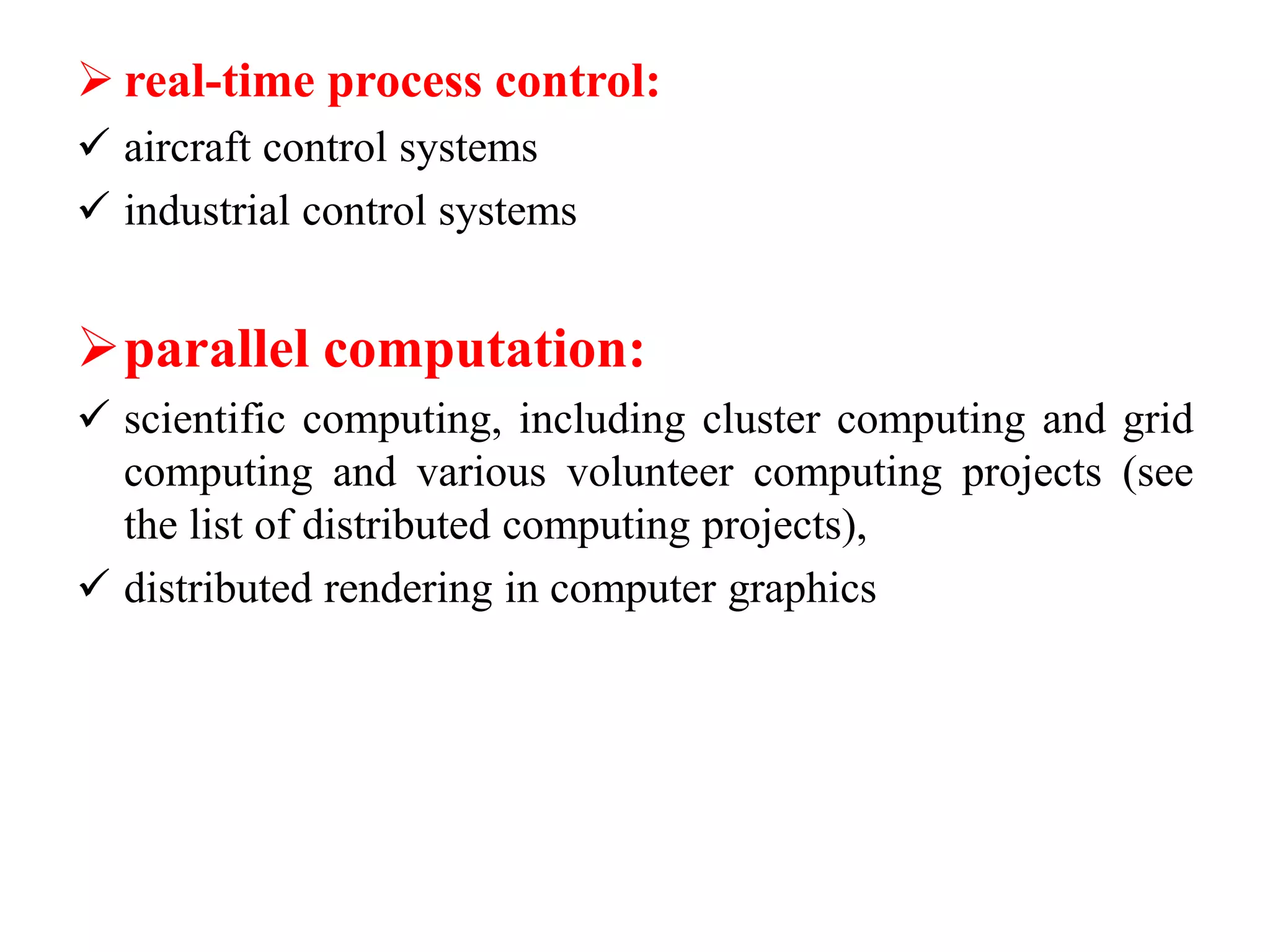 ➢ real-time process control:

✓ aircraft control systems

✓ industrial control systems

➢ parallel computation:

✓ scientific computing, including cluster computing and grid computing and various volunteer computing projects (see the list of distributed computing projects),

✓ distributed rendering in computer graphics